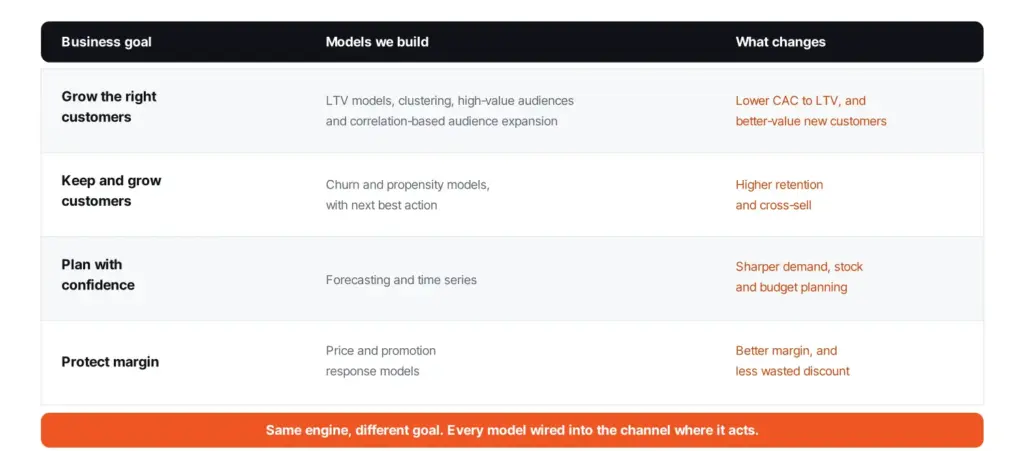 | Business goal | Models we build | What changes |
|---|---|---|
| Grow the right customers | LTV models, clustering, high-value audiences and correlation-based audience expansion | Lower CAC to LTV, and better-value new customers |
| Keep and grow customers | Churn and propensity models, with next best action | Higher retention and cross-sell |
| Plan with confidence | Forecasting and time series | Sharper demand, stock and budget planning |
| Protect margin | Price and promotion response models | Better margin, and less wasted discount |

Same engine, different goal. Every model wired into the channel where it acts.